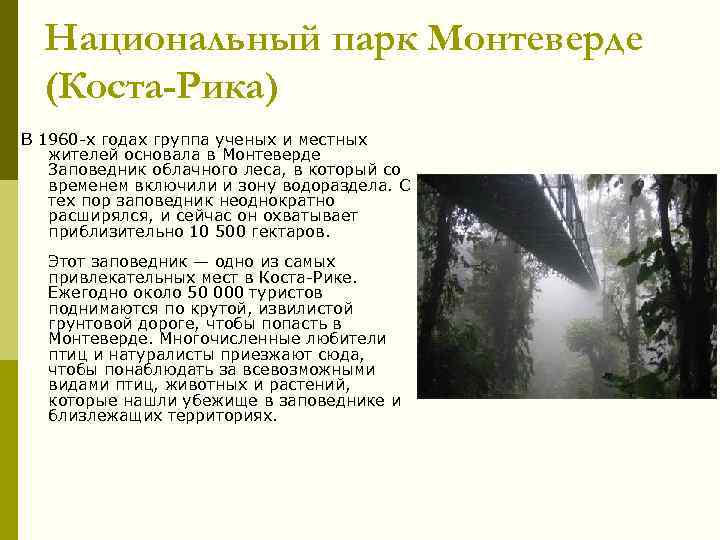 Национальный парк Монтеверде (Коста-Рика)

В 1960-х годах группа ученых и местных жителей основала в Монтеверде Заповедник облачного леса, в который со временем включили и зону водораздела. С тех пор заповедник неоднократно расширялся, и сейчас он охватывает приблизительно 10 500 гектаров.

Этот заповедник — одно из самых привлекательных мест в Коста-Рике. Ежегодно около 50 000 туристов поднимаются по крутой, извилистой грунтовой дороге, чтобы попасть в Монтеверде. Многочисленные любители птиц и натуралисты приезжают сюда, чтобы понаблюдать за всевозможными видами птиц, животных и растений, которые нашли убежище в заповеднике и близлежащих территориях.